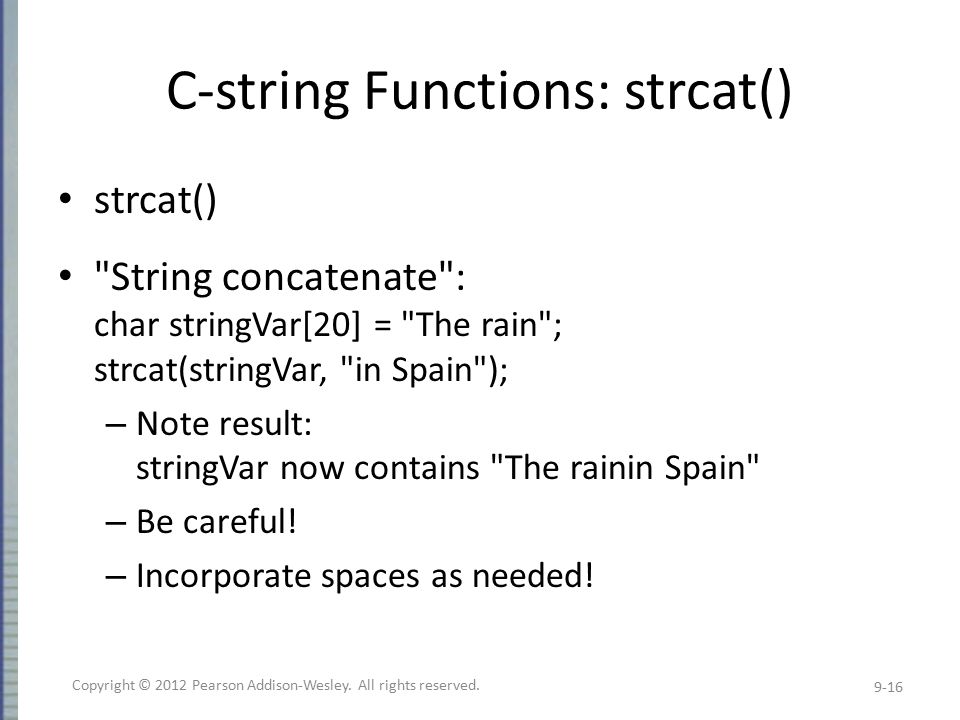 C-string Functions: strcat()

• strcat()

• "String concatenate":
char stringVar[20] = "The rain";
strcat(stringVar, "in Spain");

– Note result:
stringVar now contains "The rainin Spain"

– Be careful!

– Incorporate spaces as needed!

Copyright © 2012 Pearson Addison-Wesley. All rights reserved.

9-16